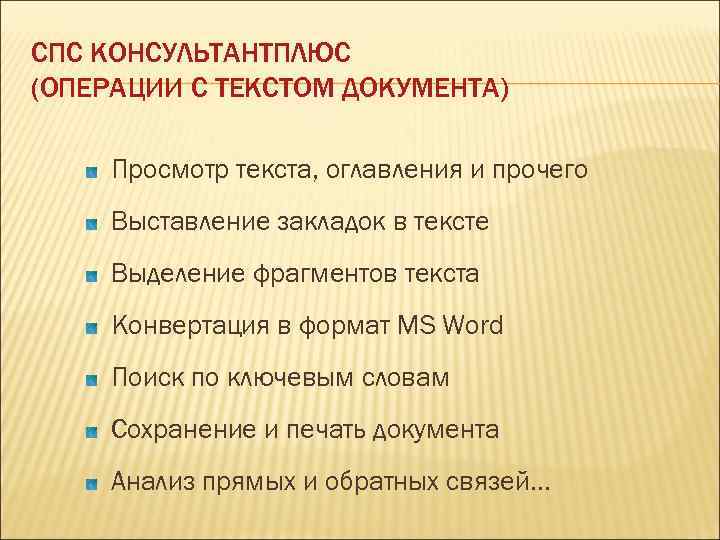 СПС КОНСУЛЬТАНТПЛЮС
(ОПЕРАЦИИ С ТЕКСТОМ ДОКУМЕНТА)

Просмотр текста, оглавления и прочего

Выставление закладок в тексте

Выделение фрагментов текста

Конвертация в формат MS Word

Поиск по ключевым словам

Сохранение и печать документа

Анализ прямых и обратных связей…